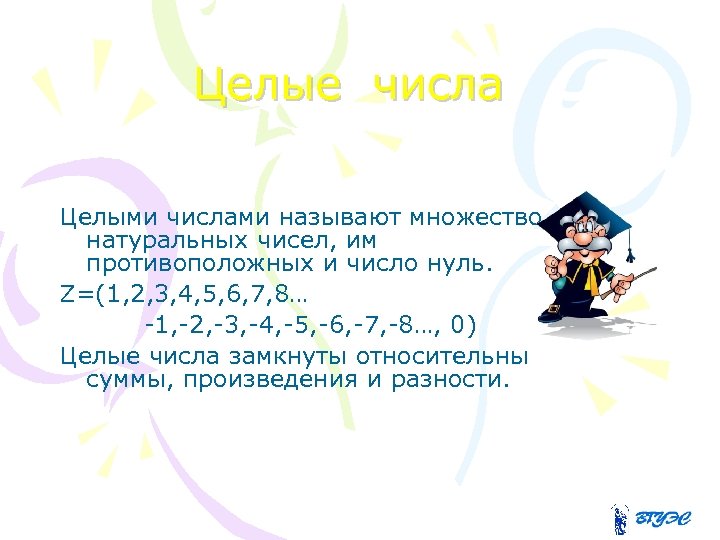 Целые числа

Целыми числами называют множество натуральных чисел, им противоположных и число нуль.

Z=(1,2,3,4,5,6,7,8…

-1,-2,-3,-4,-5,-6,-7,-8…, 0)

Целые числа замкнуты относительны суммы, произведения и разности.

ВГУЭС